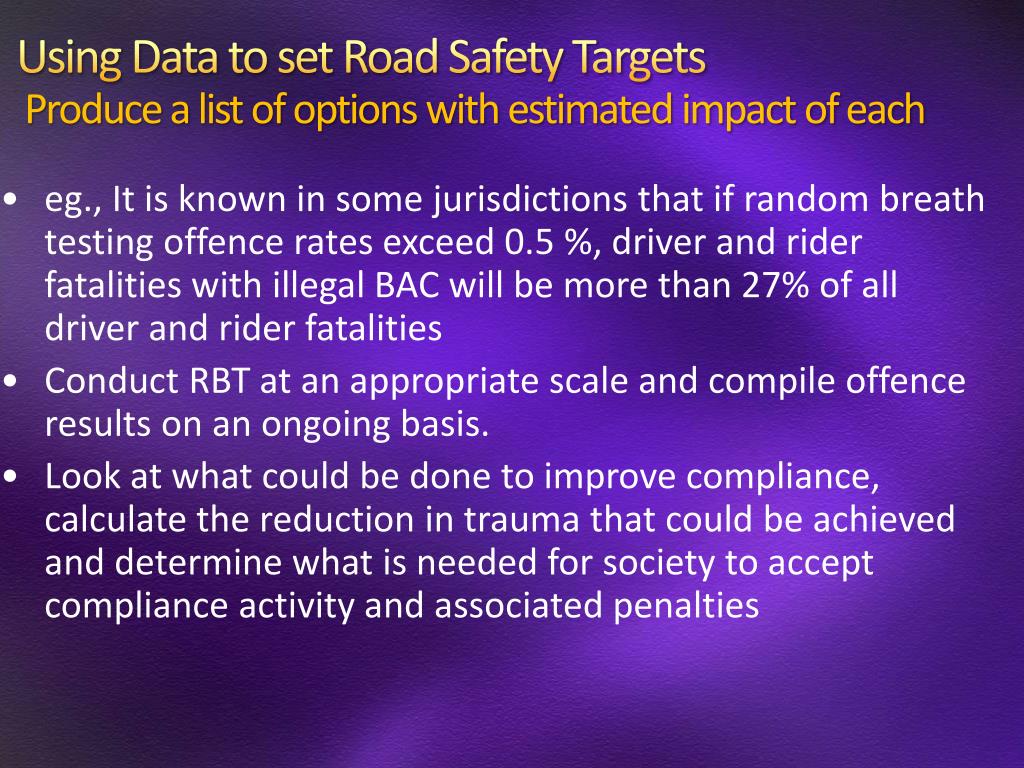 Using Data to set Road Safety Targets
Produce a list of options with estimated impact of each

• eg., It is known in some jurisdictions that if random breath testing offence rates exceed 0.5 %, driver and rider fatalities with illegal BAC will be more than 27% of all driver and rider fatalities
• Conduct RBT at an appropriate scale and compile offence results on an ongoing basis.
• Look at what could be done to improve compliance, calculate the reduction in trauma that could be achieved and determine what is needed for society to accept compliance activity and associated penalties